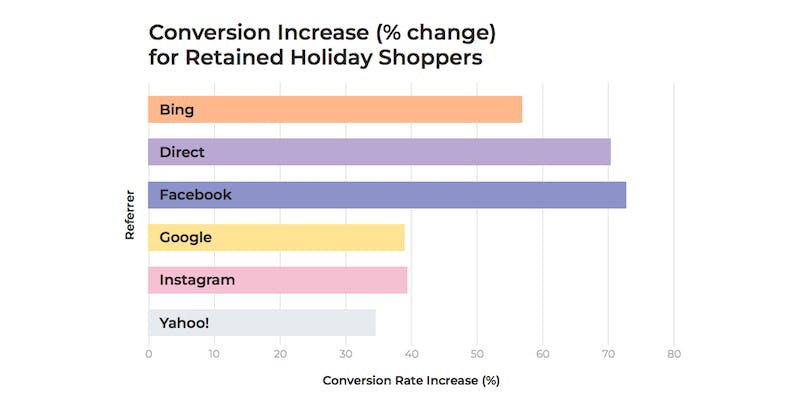 Conversion Increase (% change) for Retained Holiday Shoppers

Referrer

Bing
Direct
Facebook
Google
Instagram
Yahoo!

0 10 20 30 40 50 60 70 80

Conversion Rate Increase (%)